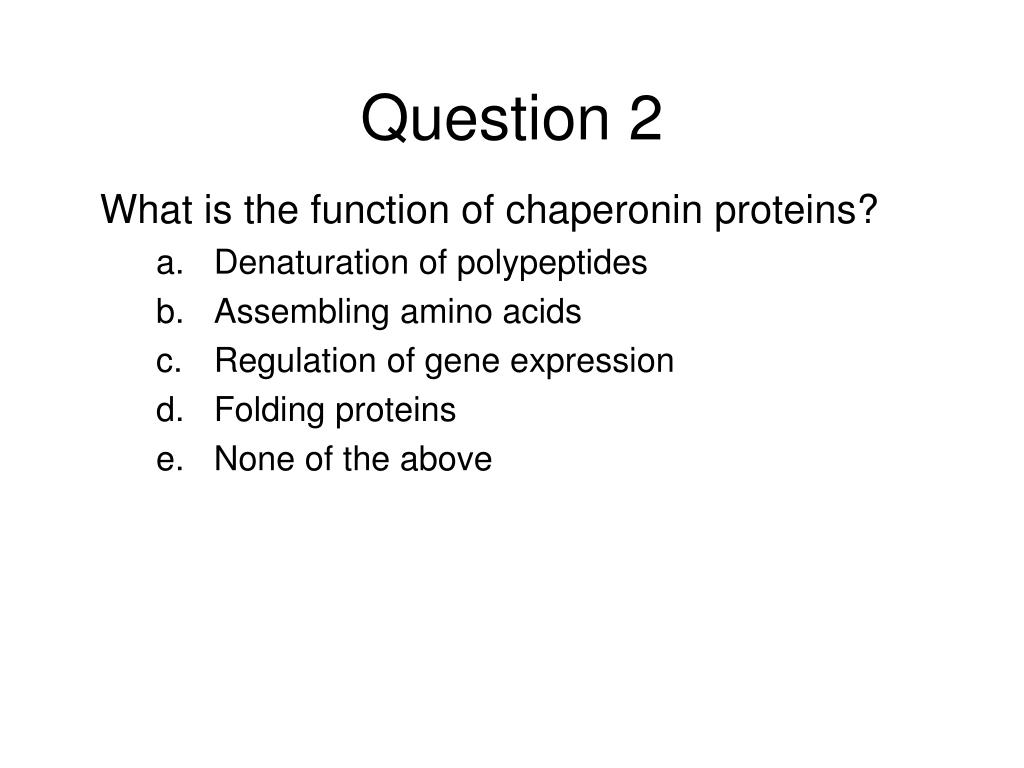 Question 2

What is the function of chaperonin proteins?

a. Denaturation of polypeptides
b. Assembling amino acids
c. Regulation of gene expression
d. Folding proteins
e. None of the above